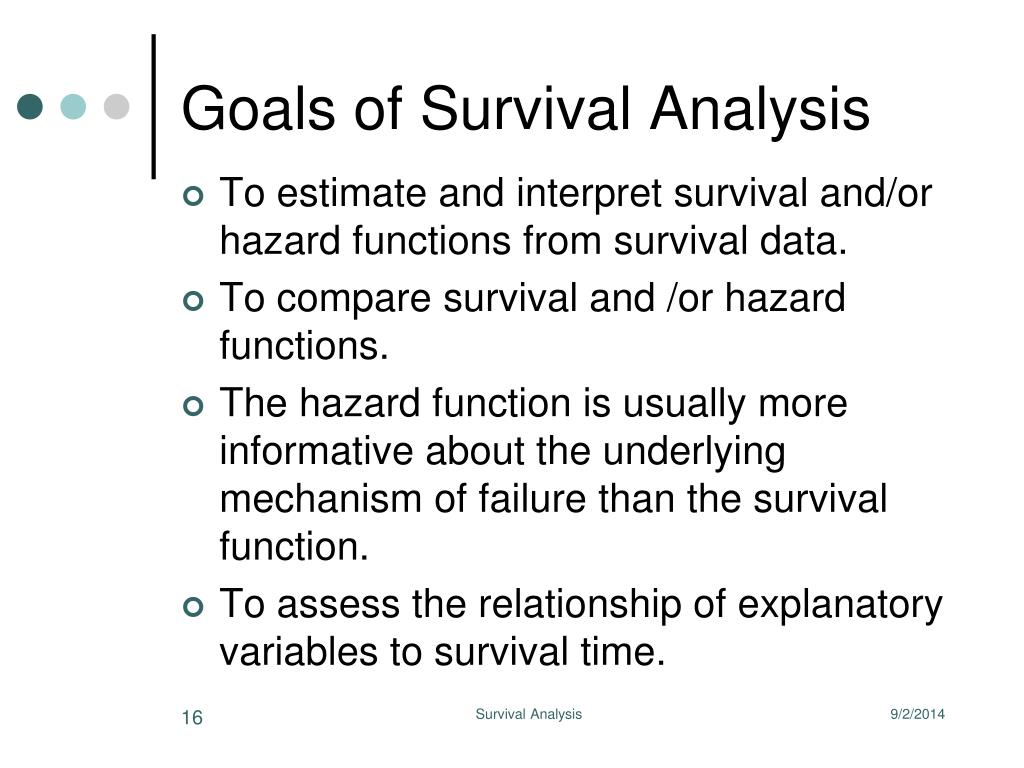 Goals of Survival Analysis

To estimate and interpret survival and/or hazard functions from survival data.

To compare survival and /or hazard functions.

The hazard function is usually more informative about the underlying mechanism of failure than the survival function.

To assess the relationship of explanatory variables to survival time.

16

Survival Analysis

9/2/2014